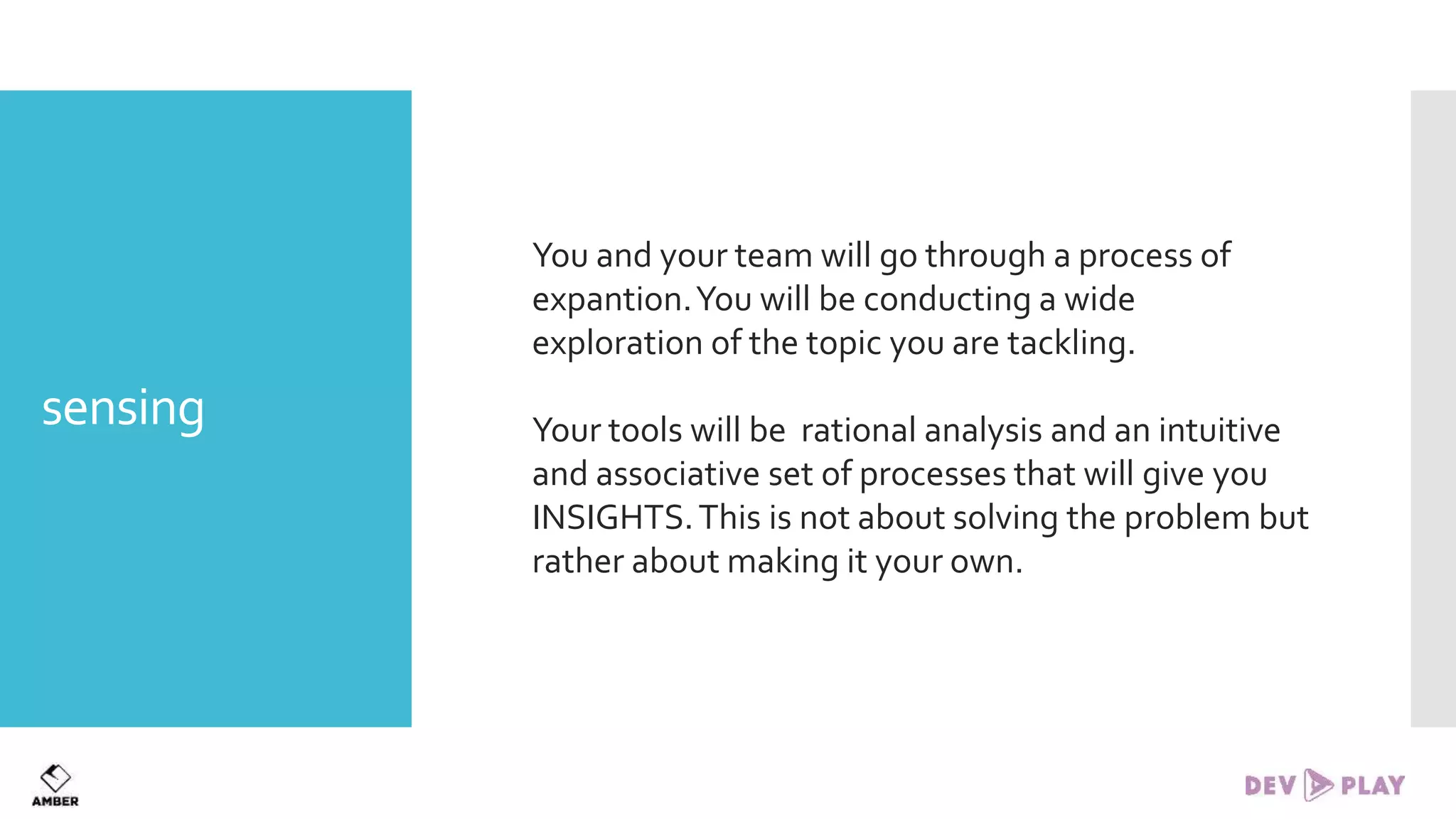 sensing

You and your team will go through a process of expantion. You will be conducting a wide exploration of the topic you are tackling.

Your tools will be rational analysis and an intuitive and associative set of processes that will give you INSIGHTS. This is not about solving the problem but rather about making it your own.

AMBER

DEV PLAY